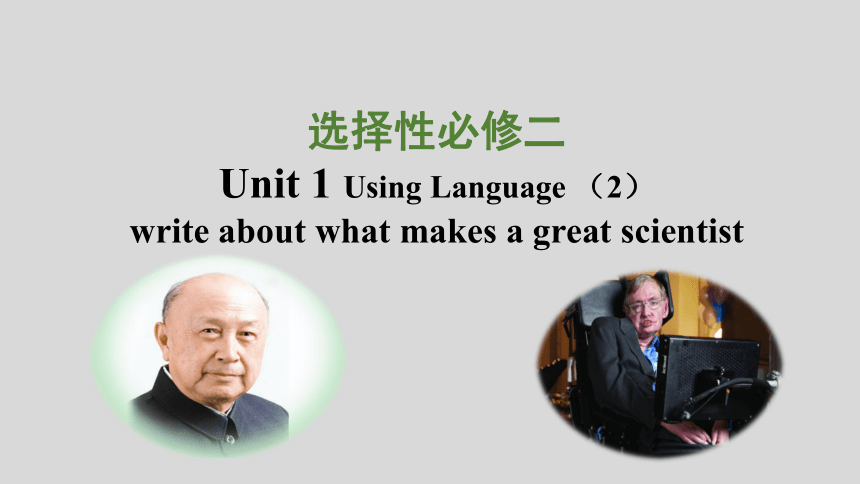 选择性必修二

Unit 1 Using Language （2）

write about what makes a great scientist